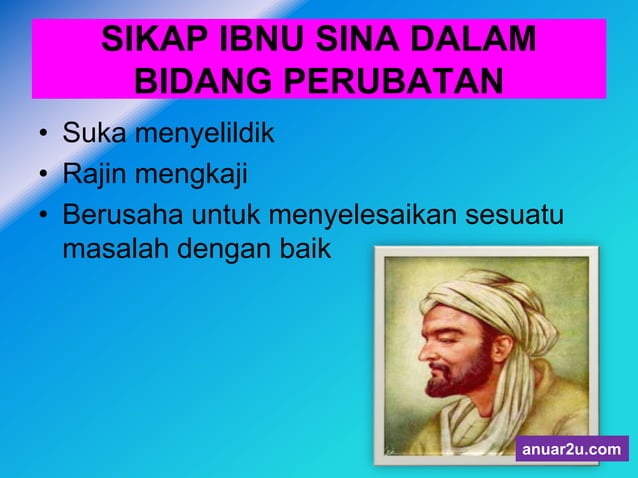 SIKAP IBNU SINA DALAM BIDANG PERUBATAN

• Suka menyelildik
• Rajin mengkaji
• Berusaha untuk menyelesaikan sesuatu masalah dengan baik

anuar2u.com